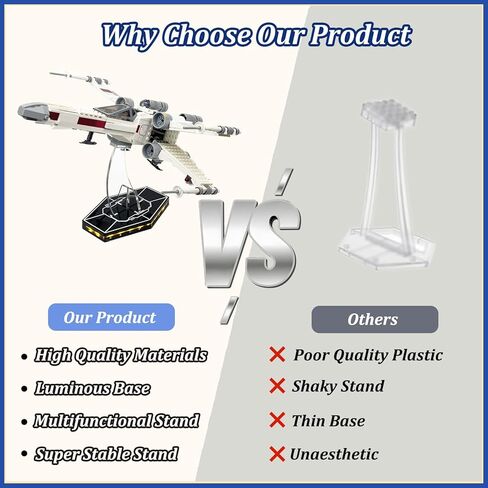 Why Choose Our Product

VS

Our Product

• High Quality Materials
• Luminous Base
• Multifunctional Stand
• Super Stable Stand

Others

✕ Poor Quality Plastic
✕ Shaky Stand
✕ Thin Base
✕ Unaesthetic